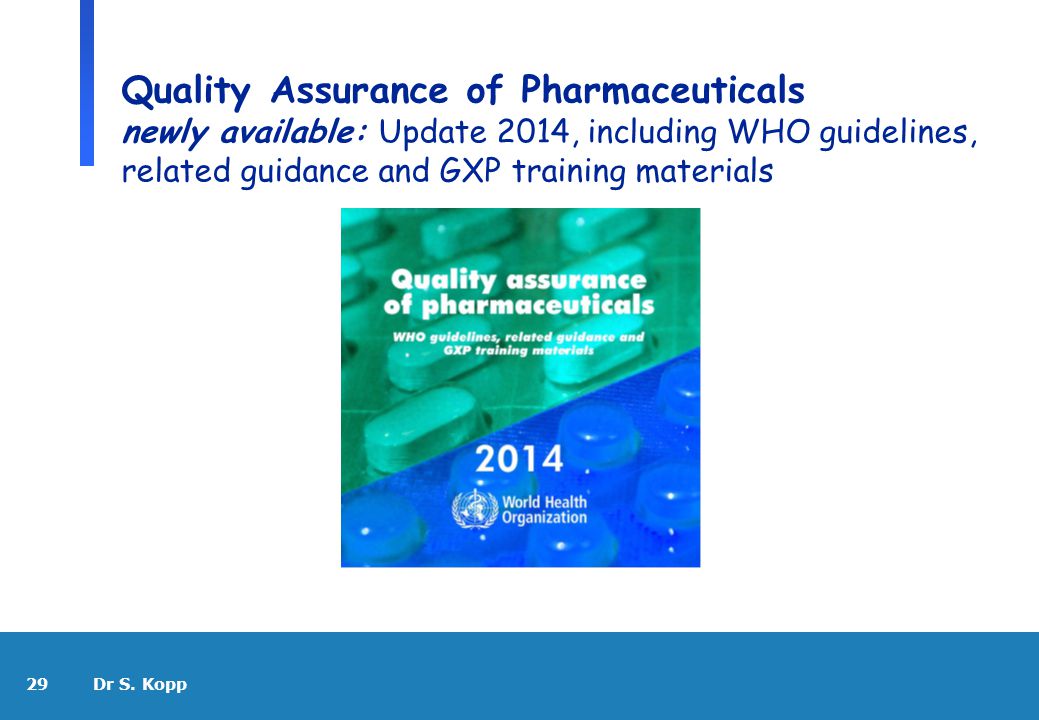 Quality Assurance of Pharmaceuticals
newly available: Update 2014, including WHO guidelines, related guidance and GXP training materials

Quality assurance of pharmaceuticals
WHO guidelines, related guidance and GXP training materials

2014

World Health Organization

29 Dr S. Kopp